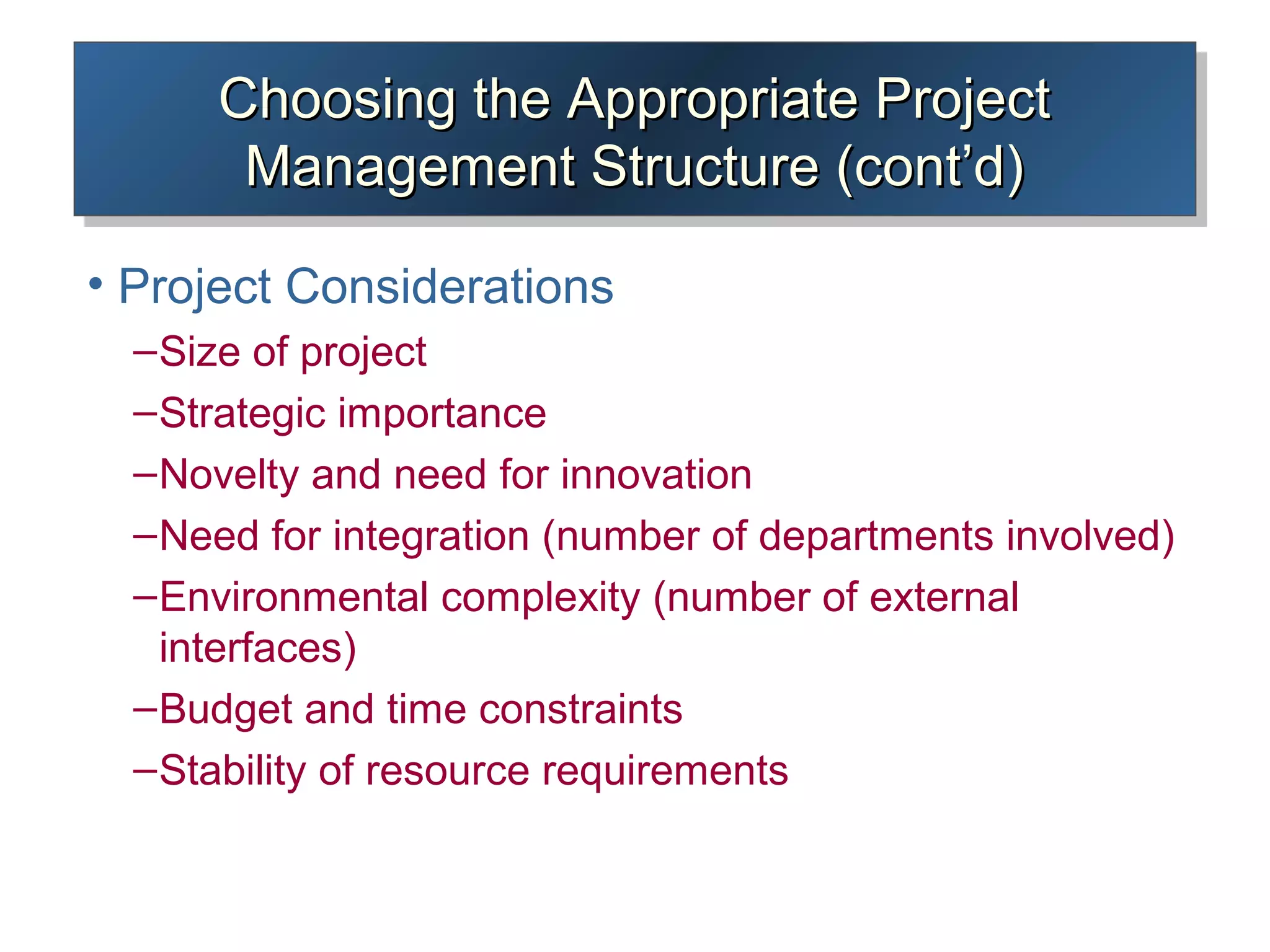 Choosing the Appropriate Project Management Structure (cont’d)

• Project Considerations

–Size of project

–Strategic importance

–Novelty and need for innovation

–Need for integration (number of departments involved)

–Environmental complexity (number of external interfaces)

–Budget and time constraints

–Stability of resource requirements